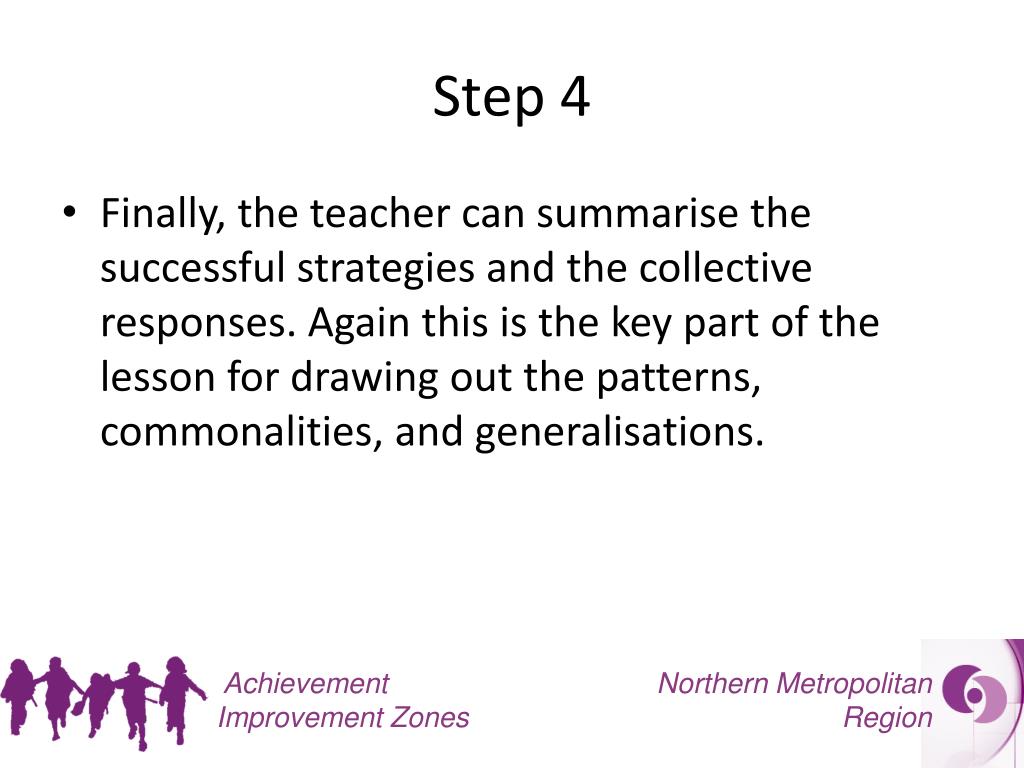 Step 4

• Finally, the teacher can summarise the successful strategies and the collective responses. Again this is the key part of the lesson for drawing out the patterns, commonalities, and generalisations.

Achievement Improvement Zones

Northern Metropolitan Region